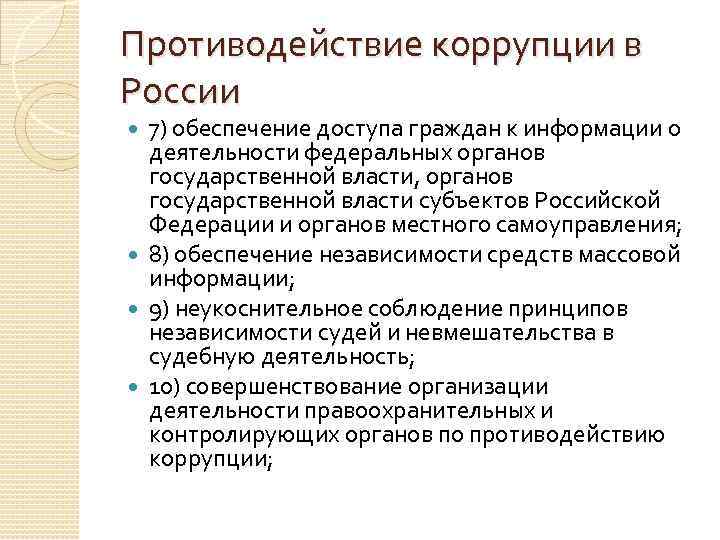 Противодействие коррупции в России

7) обеспечение доступа граждан к информации о деятельности федеральных органов государственной власти, органов государственной власти субъектов Российской Федерации и органов местного самоуправления;

8) обеспечение независимости средств массовой информации;

9) неукоснительное соблюдение принципов независимости судей и невмешательства в судебную деятельность;

10) совершенствование организации деятельности правоохранительных и контролирующих органов по противодействию коррупции;